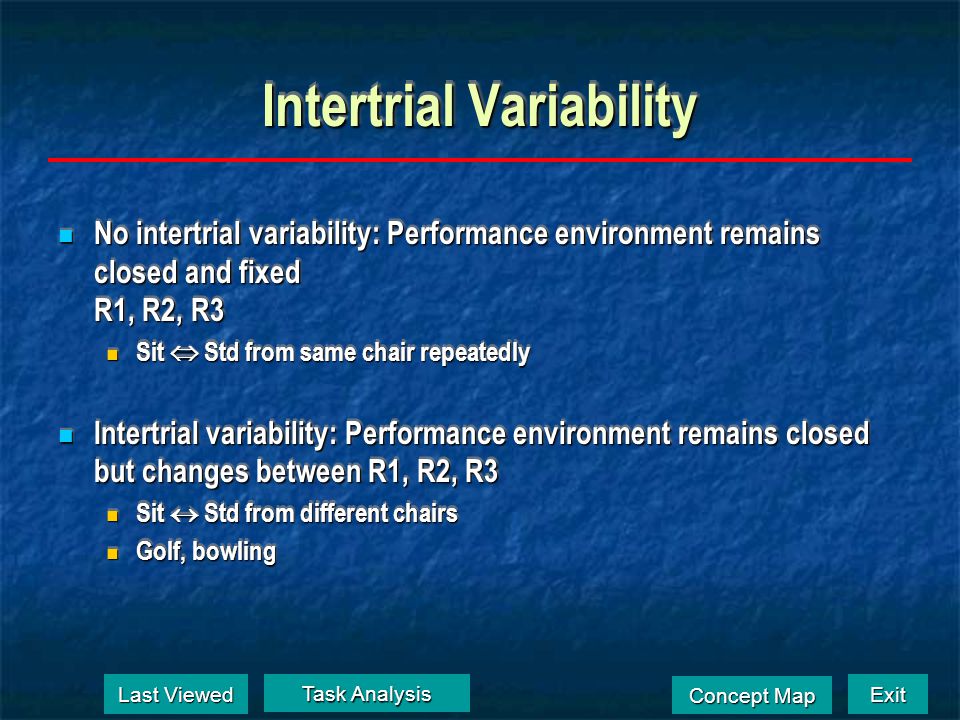 Intertrial Variability

No intertrial variability: Performance environment remains closed and fixed
R1, R2, R3

Sit $\Leftrightarrow$ Std from same chair repeatedly

Intertrial variability: Performance environment remains closed but changes between R1, R2, R3

Sit $\leftrightarrow$ Std from different chairs

Golf, bowling

Last Viewed

Task Analysis

Concept Map

Exit